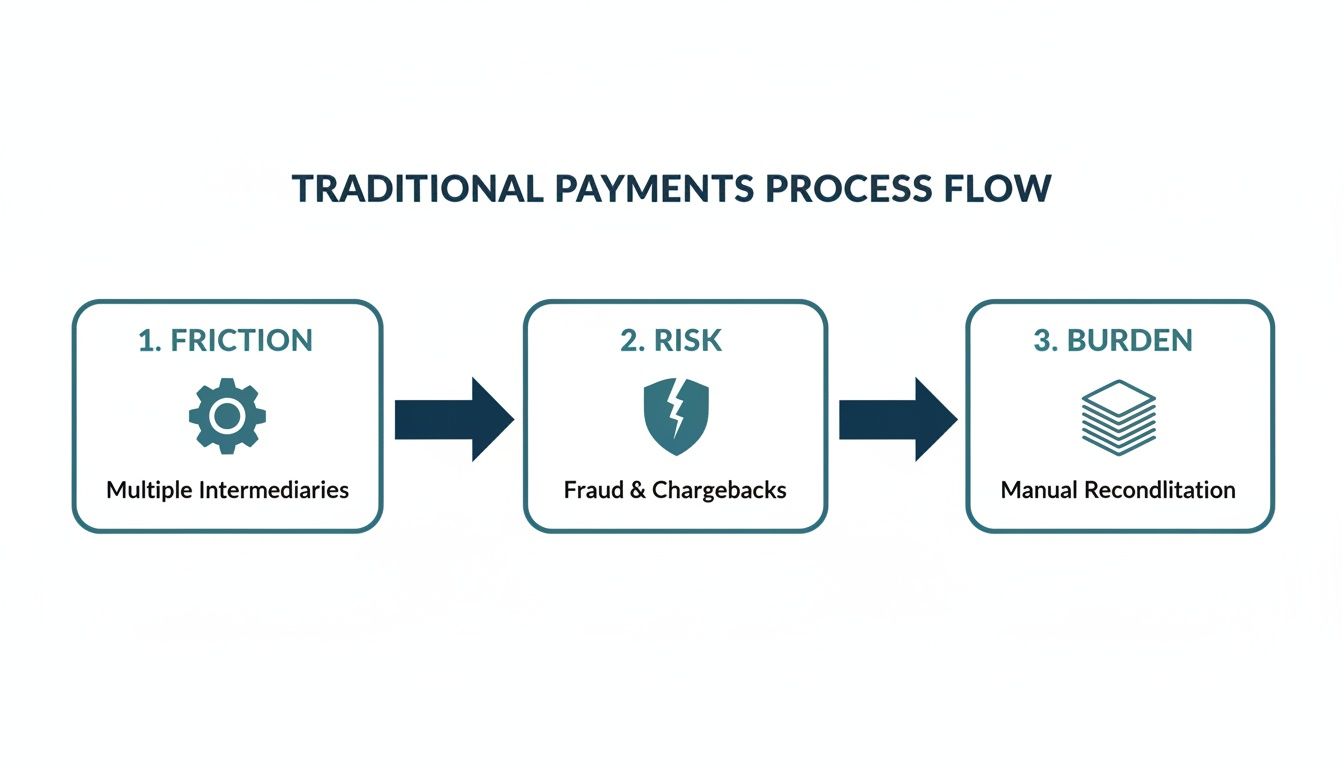 TRADITIONAL PAYMENTS PROCESS FLOW

1. FRICTION

Multiple Intermediaries

2. RISK

Fraud & Chargebacks

3. BURDEN

Manual Recondlitation